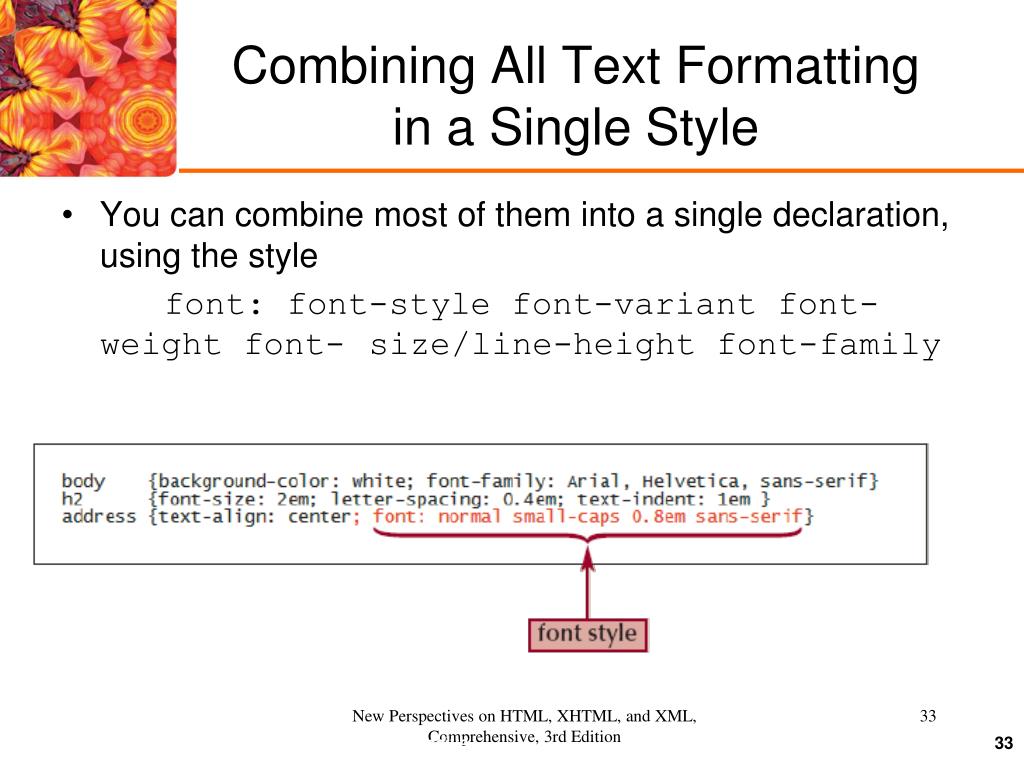 Combining All Text Formatting in a Single Style

• You can combine most of them into a single declaration, using the style

font: font-style font-variant font-weight font- size/line-height font-family

body {background-color: white; font-family: Arial, Helvetica, sans-serif}
h2 {font-size: 2em; letter-spacing: 0.4em; text-indent: 1em }
address {text-align: center; font: normal small-caps 0.8em sans-serif}

font style

New Perspectives on HTML, XHTML, and XML, Comprehensive, 3rd Edition

33

33